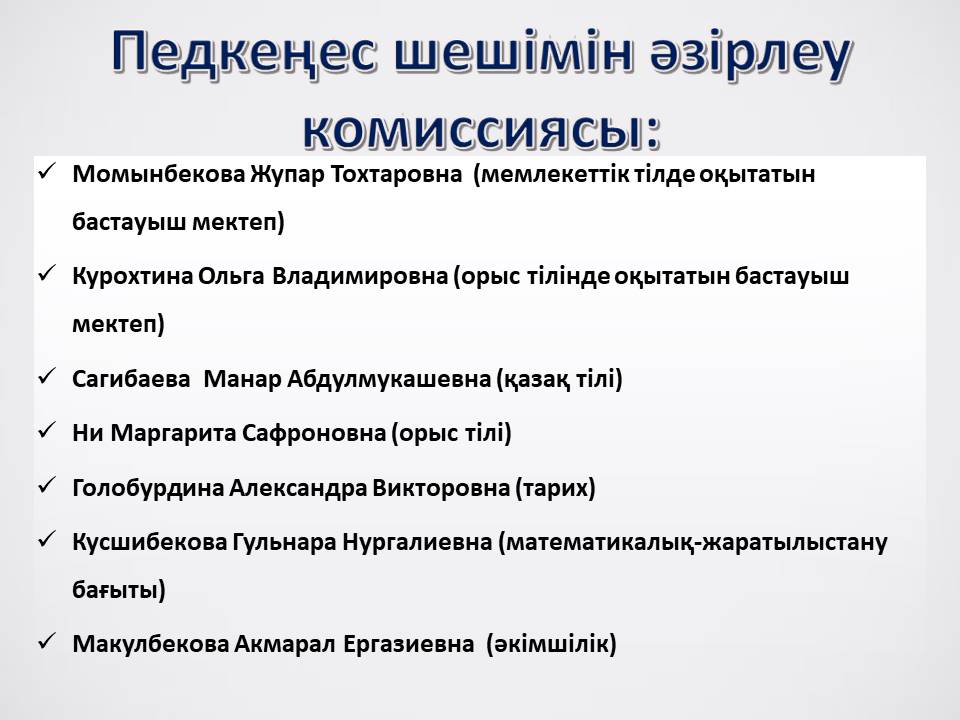 Педкеңес шешімін әзірлеу комиссиясы:

✓ Момынбекова Жупар Тохтаровна (мемлекеттік тілде оқытатын бастауыш мектеп)

✓ Курохтина Ольга Владимировна (орыс тілінде оқытатын бастауыш мектеп)

✓ Сагибаева Манар Абдулмукашевна (қазақ тілі)

✓ Ни Маргарита Сафроновна (орыс тілі)

✓ Голобурдина Александра Викторовна (тарих)

✓ Кусшибекова Гульнара Нургалиевна (математикалық-жаратылыстану бағыты)

✓ Макулбекова Акмарал Ергазиевна (әкімшілік)